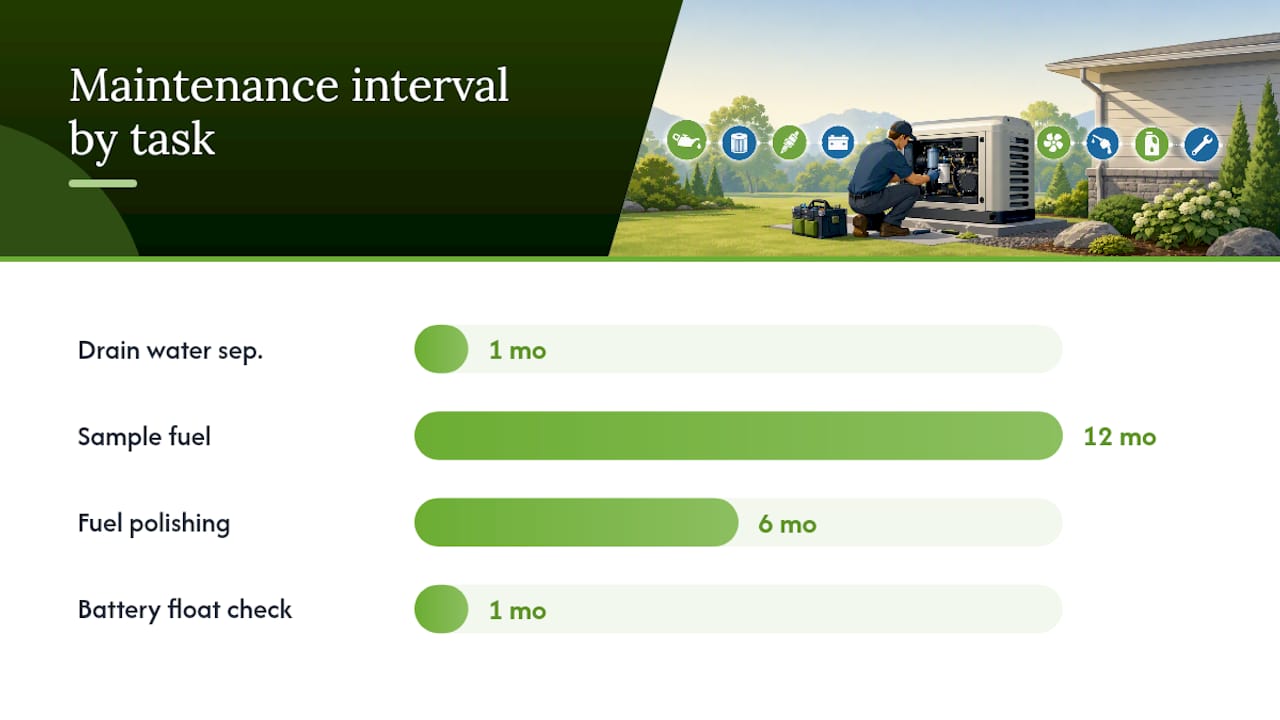 Maintenance interval by task

Drain water sep. 1 mo

Sample fuel 12 mo

Fuel polishing 6 mo

Battery float check 1 mo